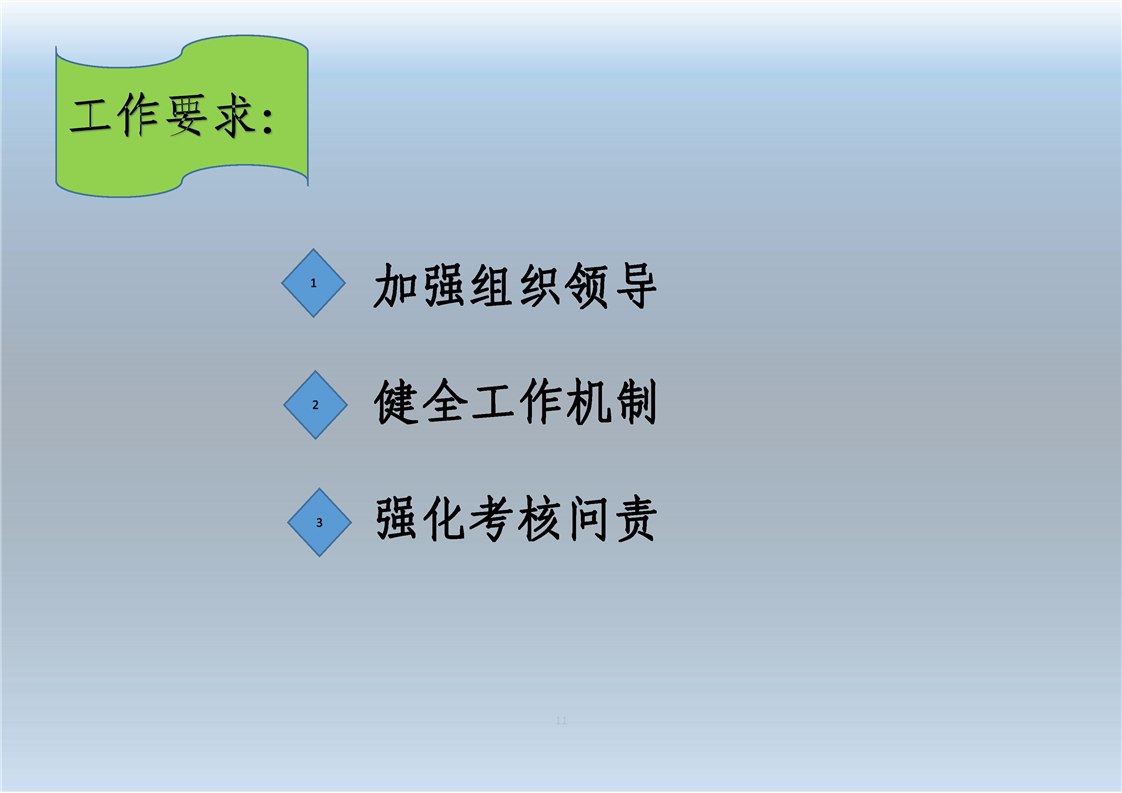 工作要求：

1 加强组织领导

2 健全工作机制

3 强化考核问责

11